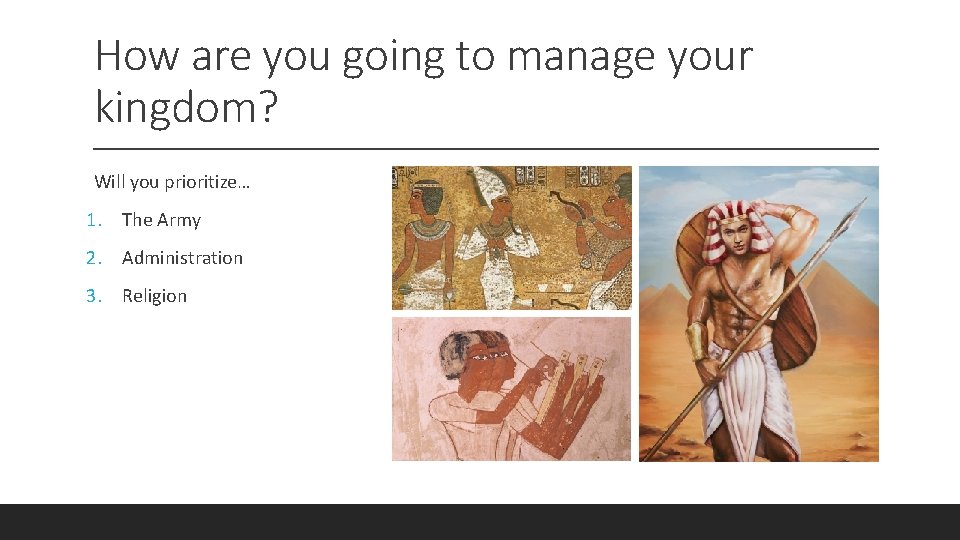 How are you going to manage your kingdom?

Will you prioritize…

1. The Army
2. Administration
3. Religion